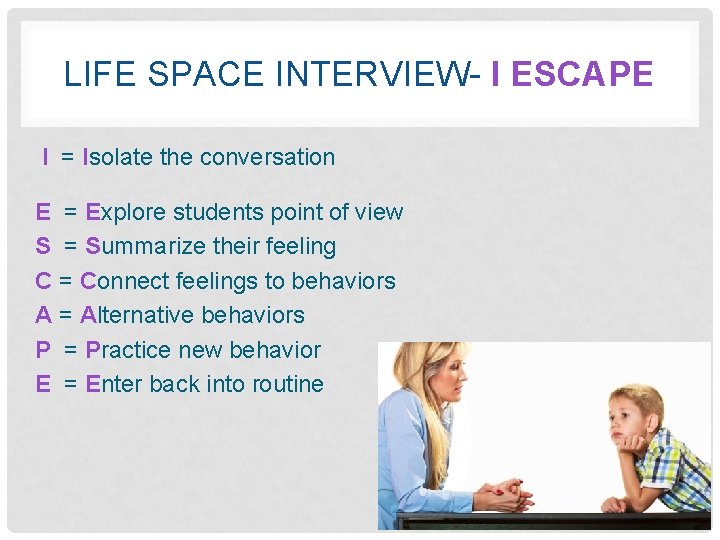 LIFE SPACE INTERVIEW- I ESCAPE

I = Isolate the conversation

E = Explore students point of view
S = Summarize their feeling
C = Connect feelings to behaviors
A = Alternative behaviors
P = Practice new behavior
E = Enter back into routine